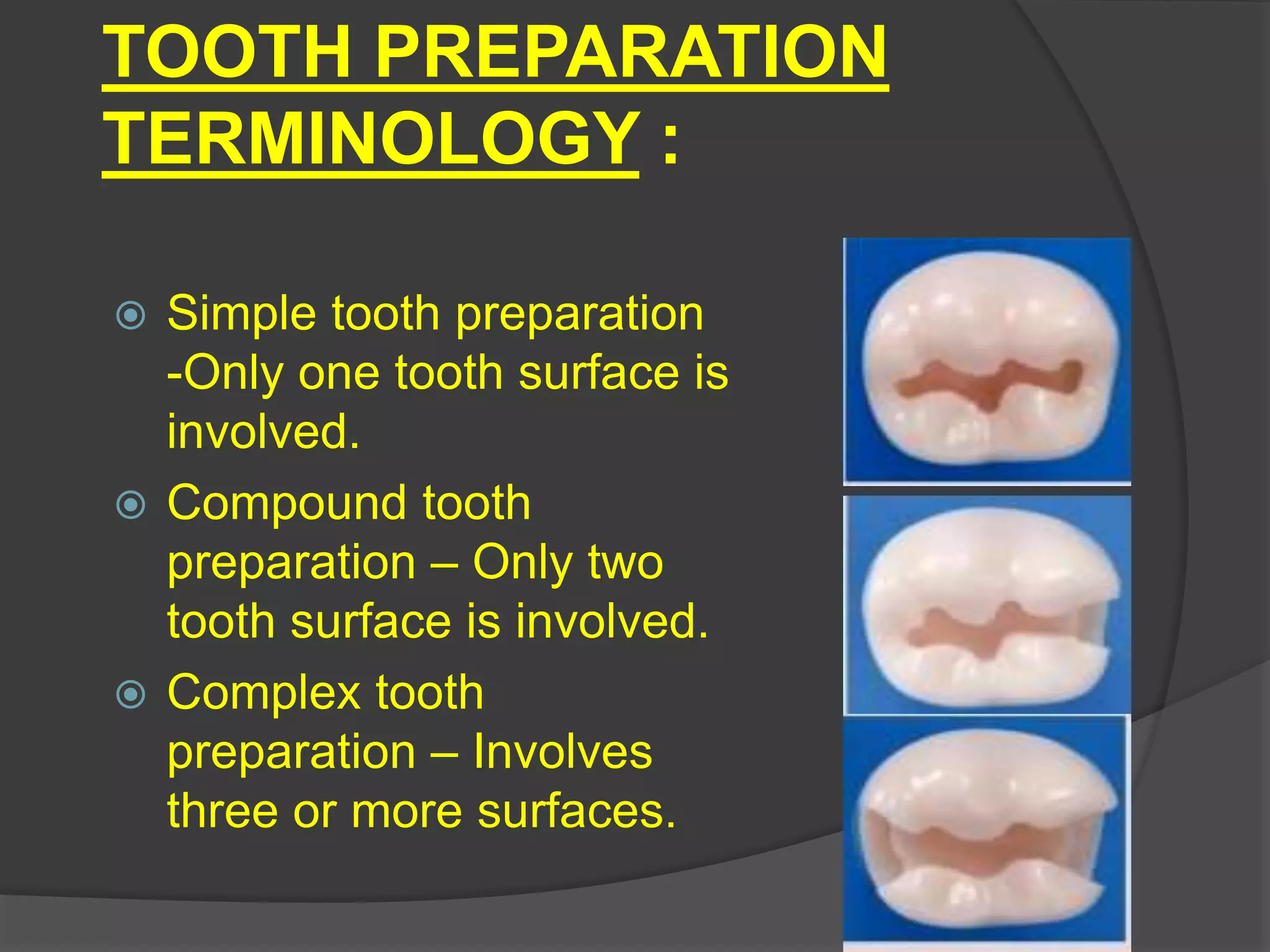 TOOTH PREPARATION TERMINOLOGY :

Simple tooth preparation -Only one tooth surface is involved.

Compound tooth preparation – Only two tooth surface is involved.

Complex tooth preparation – Involves three or more surfaces.